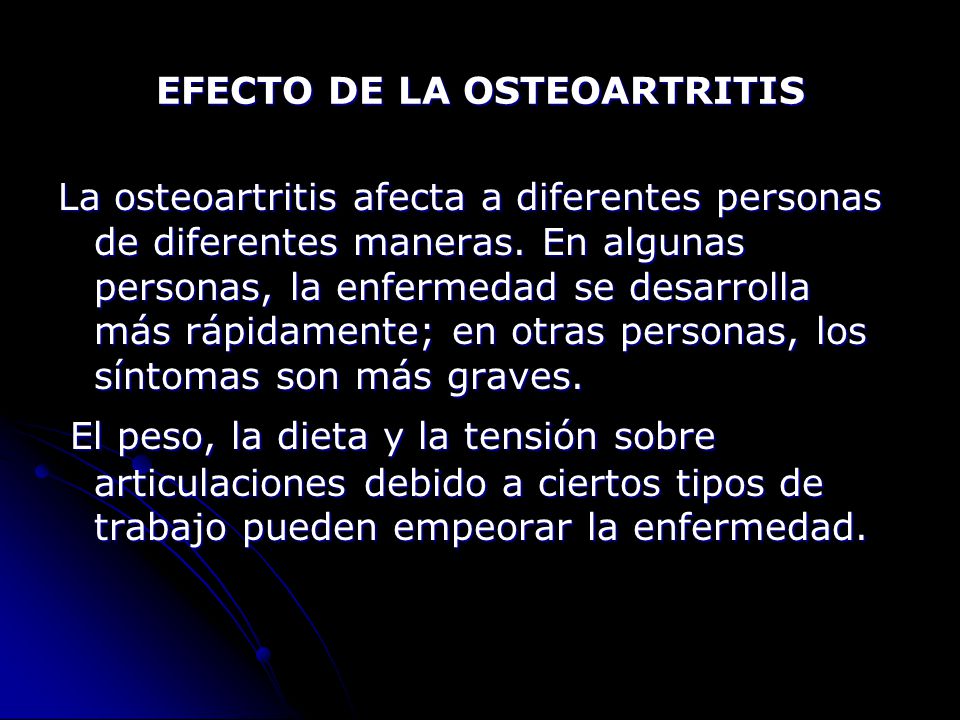 EFECTO DE LA OSTEOARTRITIS

La osteoartritis afecta a diferentes personas de diferentes maneras. En algunas personas, la enfermedad se desarrolla más rápidamente; en otras personas, los síntomas son más graves.

El peso, la dieta y la tensión sobre articulaciones debido a ciertos tipos de trabajo pueden empeorar la enfermedad.